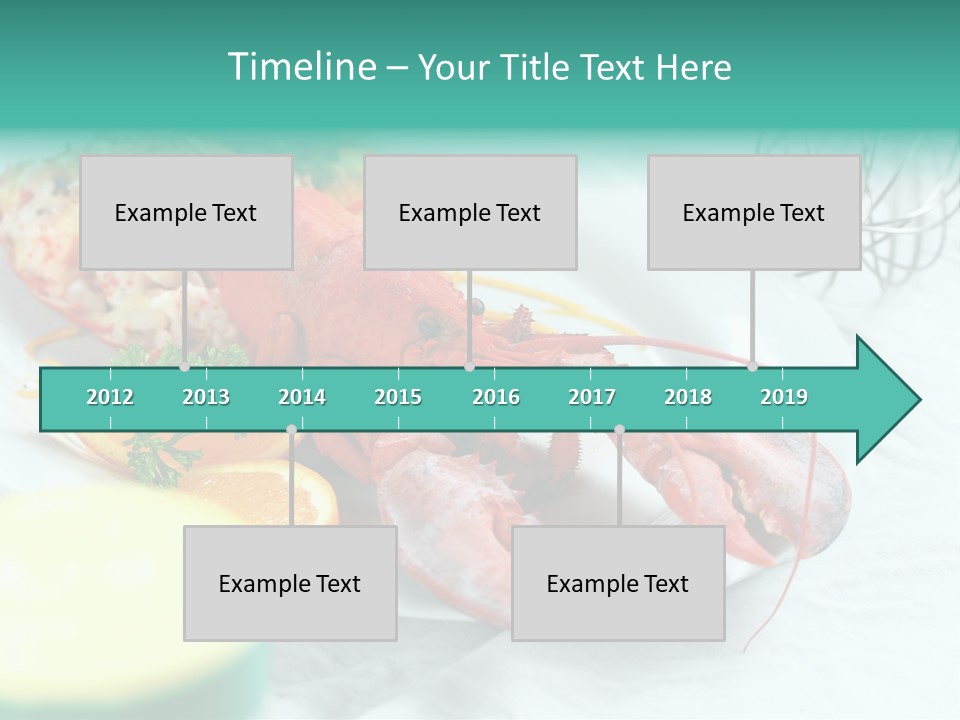 Timeline – Your Title Text Here

Example Text

Example Text

Example Text

2012
2013
2014
2015
2016
2017
2018
2019

Example Text

Example Text